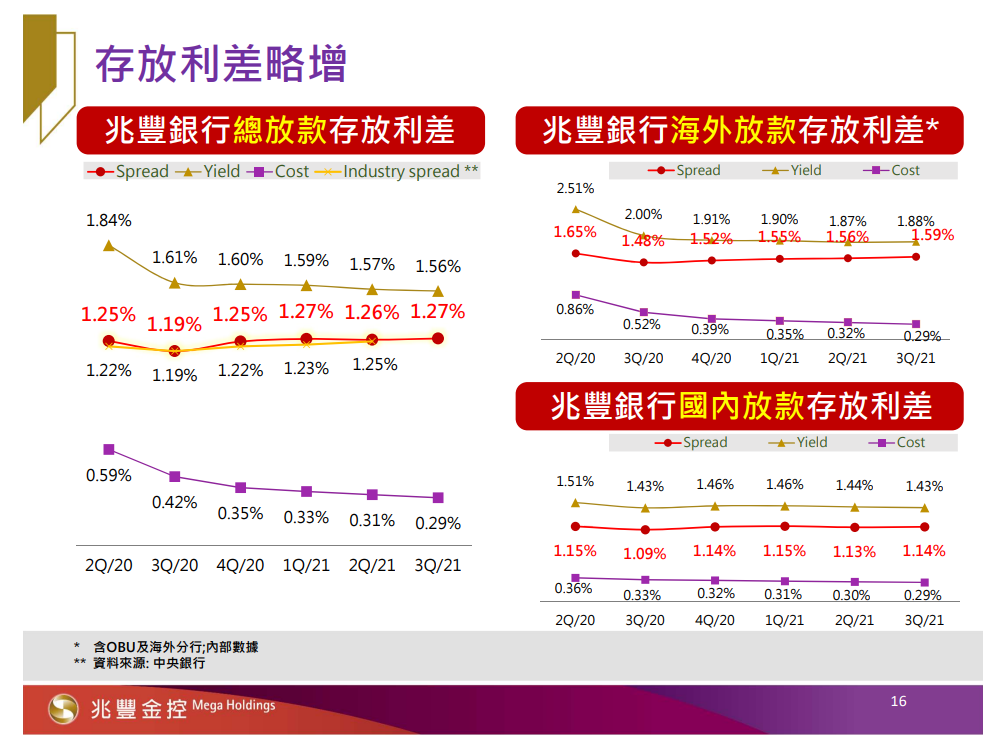 存放利差略增

兆豐銀行總放款存放利差

Spread Yield Cost Industry spread **

1.84% 1.61% 1.60% 1.59% 1.57% 1.56%

1.25% 1.19% 1.25% 1.27% 1.26% 1.27%

1.22% 1.19% 1.22% 1.23% 1.25%

0.59% 0.42% 0.35% 0.33% 0.31% 0.29%

2Q/20 3Q/20 4Q/20 1Q/21 2Q/21 3Q/21

兆豐銀行海外放款存放利差*

Spread Yield Cost

2.51% 2.00% 1.91% 1.90% 1.87% 1.88%

1.65% 1.48% 1.52% 1.55% 1.56% 1.59%

0.86% 0.52% 0.39% 0.35% 0.32% 0.29%

2Q/20 3Q/20 4Q/20 1Q/21 2Q/21 3Q/21

兆豐銀行國內放款存放利差

Spread Yield Cost

1.51% 1.43% 1.46% 1.46% 1.44% 1.43%

1.15% 1.09% 1.14% 1.15% 1.13% 1.14%

0.36% 0.33% 0.32% 0.31% 0.30% 0.29%

2Q/20 3Q/20 4Q/20 1Q/21 2Q/21 3Q/21

* 含OBU及海外分行;內部數據
** 資料來源: 中央銀行

兆豐金控 Mega Holdings

16